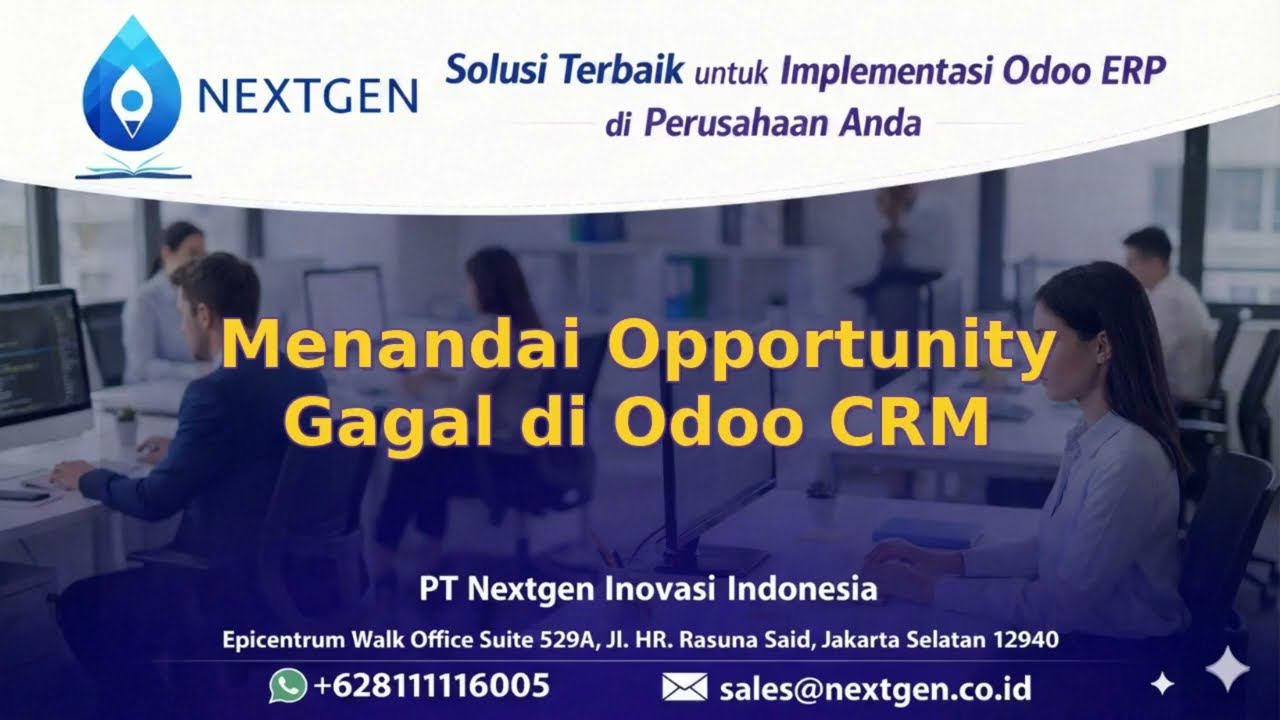 NEXTGEN

Solusi Terbaik untuk Implementasi Odoo ERP di Perusahaan Anda

Menandai Opportunity Gagal di Odoo CRM

PT Nextgen Inovasi Indonesia

Epicentrum Walk Office Suite 529A, Jl. HR. Rasuna Said, Jakarta Selatan 12940

+628111116005

sales@nextgen.co.id